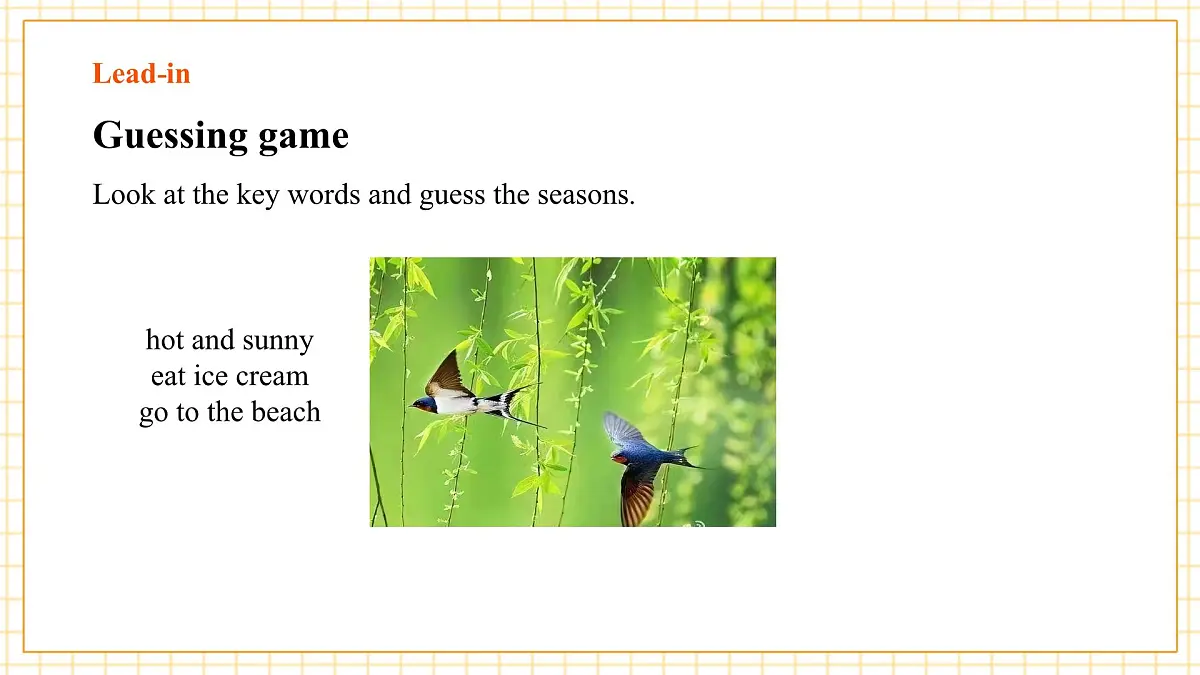 Lead-in

Guessing game

Look at the key words and guess the seasons.

hot and sunny
eat ice cream
go to the beach